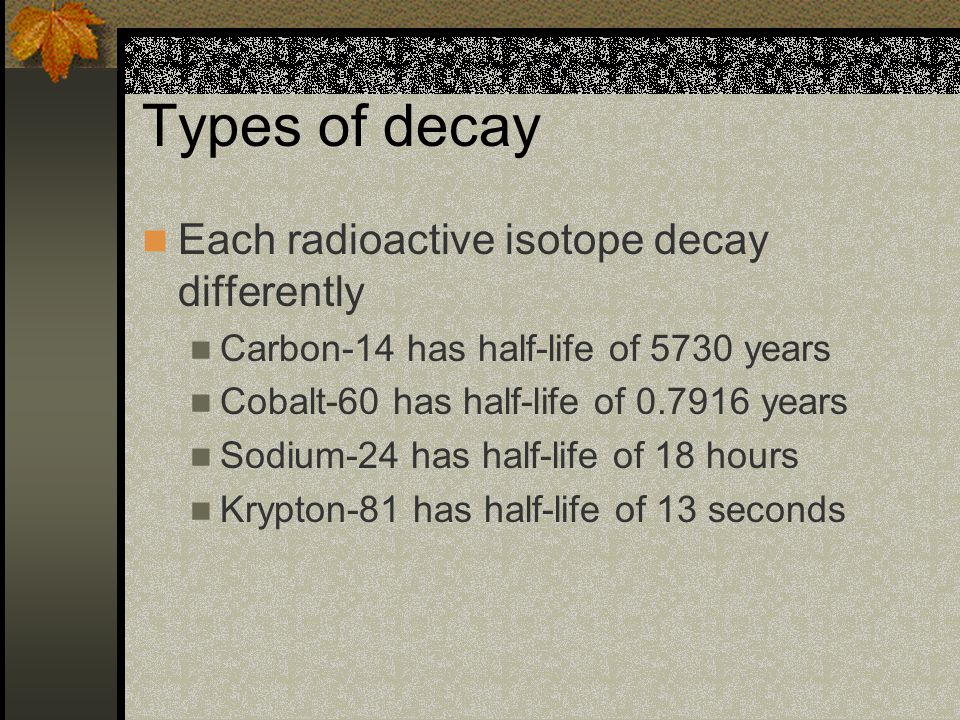 Types of decay

Each radioactive isotope decay differently

Carbon-14 has half-life of 5730 years

Cobalt-60 has half-life of 0.7916 years

Sodium-24 has half-life of 18 hours

Krypton-81 has half-life of 13 seconds